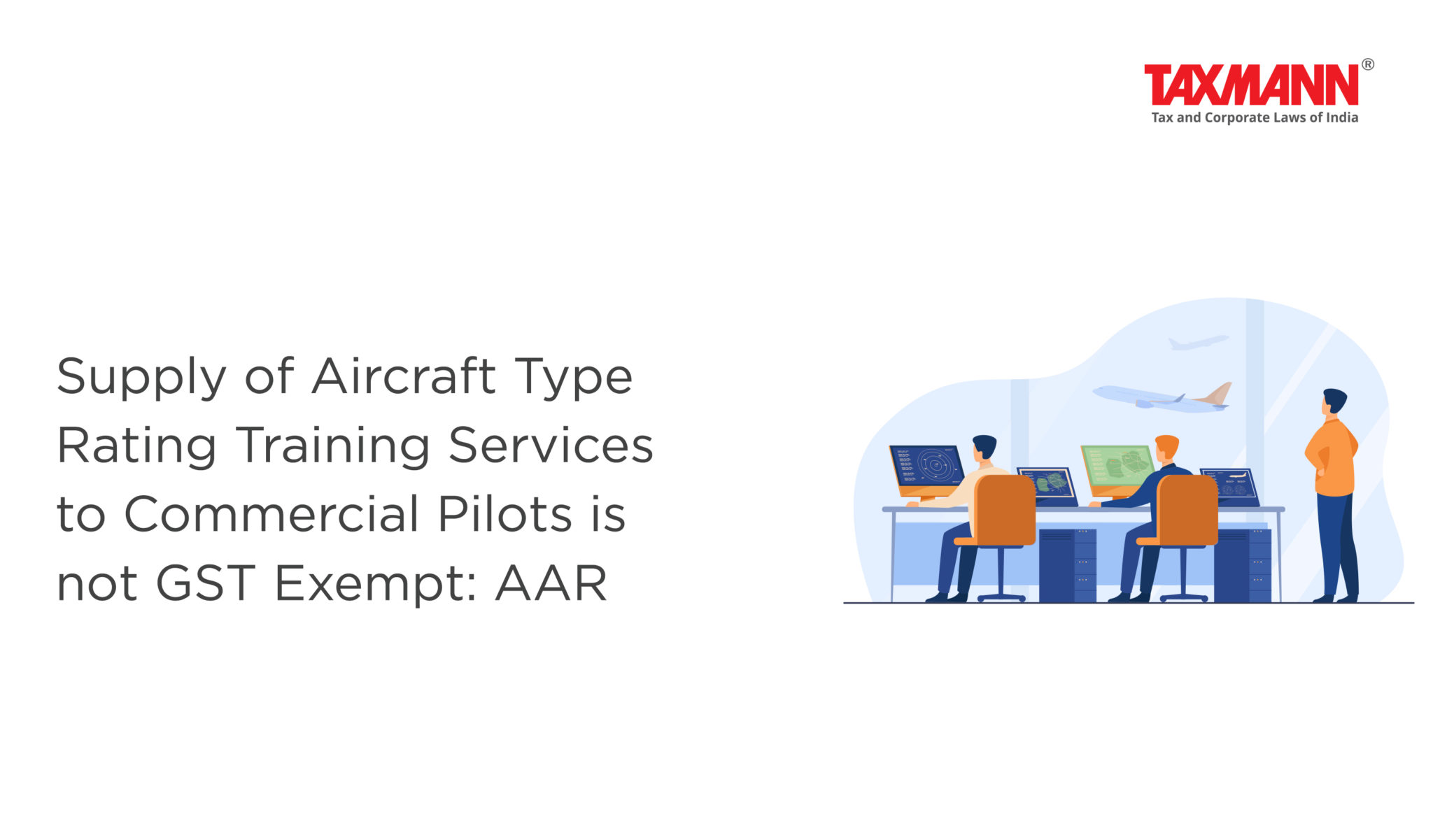 TAXMANN®
Tax and Corporate Laws of India

Supply of Aircraft Type Rating Training Services to Commercial Pilots is not GST Exempt: AAR